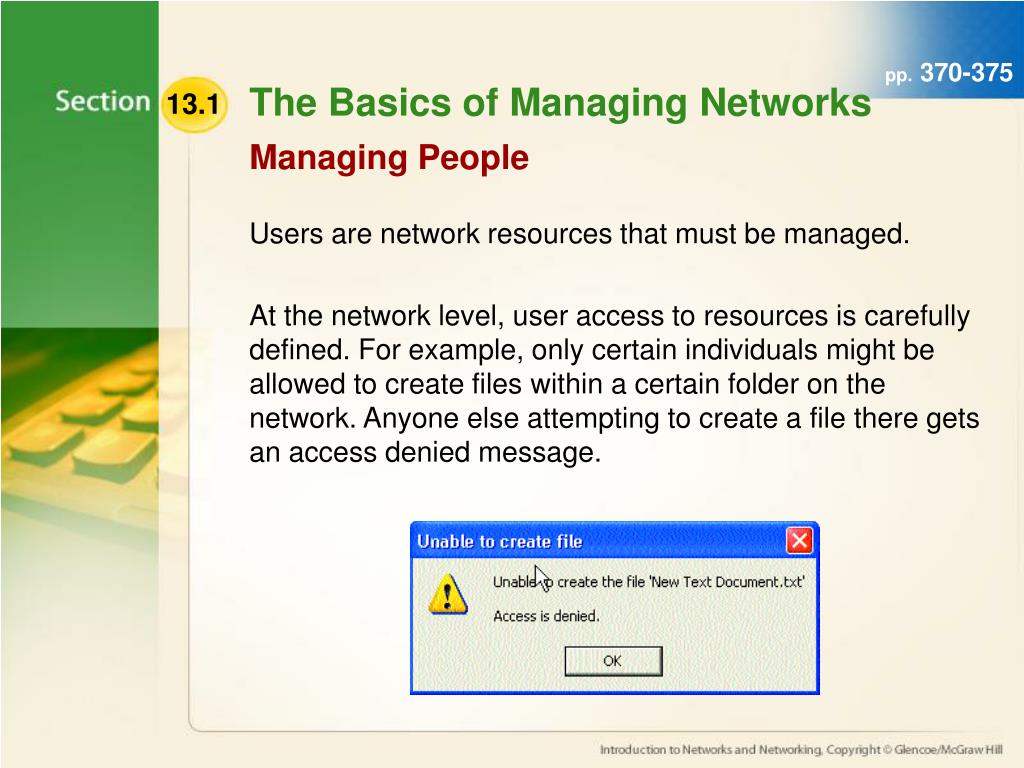 pp. 370-375

Section 13.1 The Basics of Managing Networks

Managing People

Users are network resources that must be managed.

At the network level, user access to resources is carefully defined. For example, only certain individuals might be allowed to create files within a certain folder on the network. Anyone else attempting to create a file there gets an access denied message.

Unable to create file

Unable to create the file 'New Text Document.txt'

Access is denied.

OK

Introduction to Networks and Networking, Copyright © Glencoe/McGraw Hill